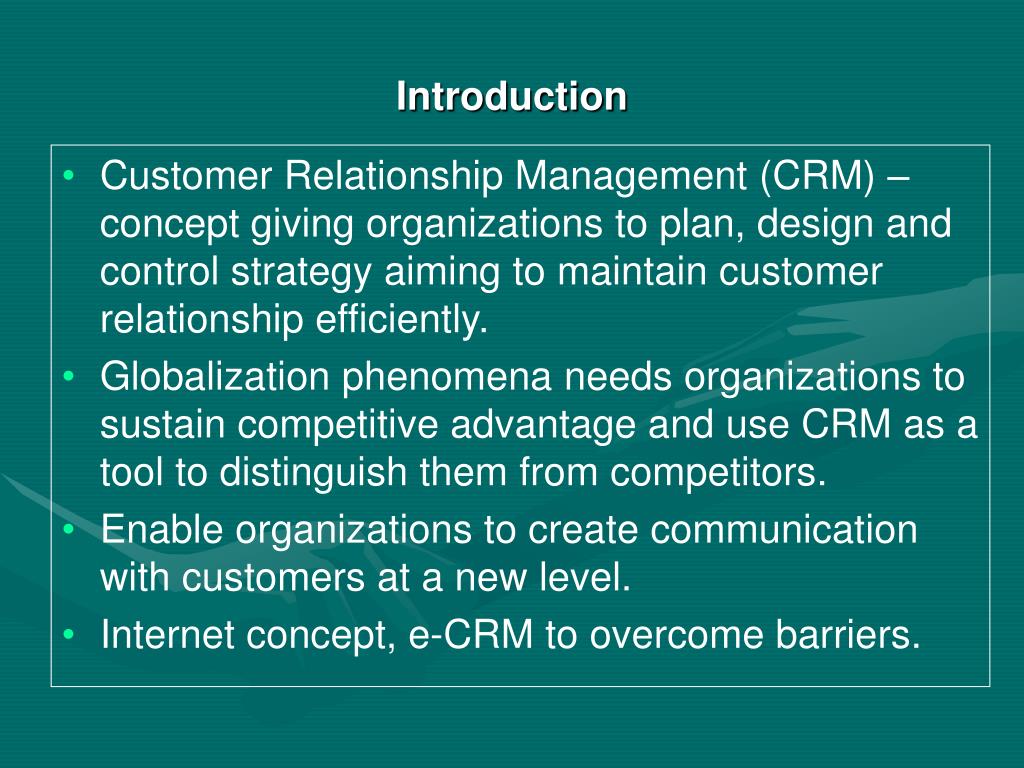 Introduction

• Customer Relationship Management (CRM) – concept giving organizations to plan, design and control strategy aiming to maintain customer relationship efficiently.
• Globalization phenomena needs organizations to sustain competitive advantage and use CRM as a tool to distinguish them from competitors.
• Enable organizations to create communication with customers at a new level.
• Internet concept, e-CRM to overcome barriers.